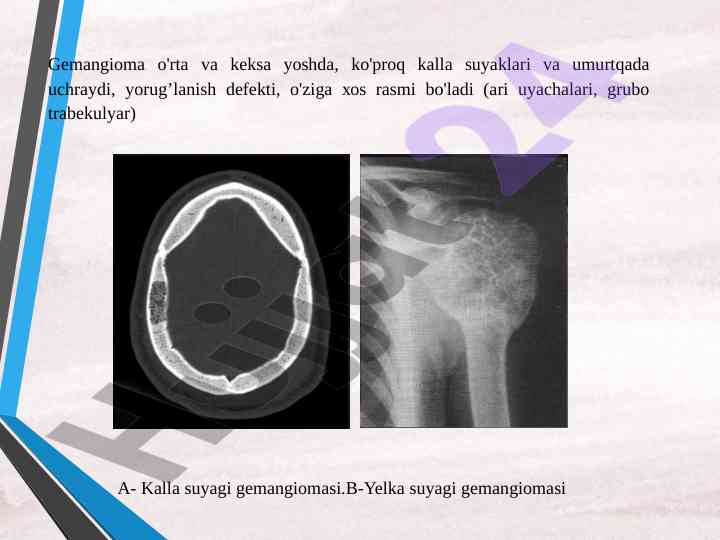 Gemangioma o'rta va keksa yoshda, ko'proq kalla suyaklari va umurtqada uchraydi, yorug’lanish defekti, o'ziga xos rasmi bo'ladi (ari uyachalari, grubo trabekulyar)

A- Kalla suyagi gemangiomasi.B-Yelka suyagi gemangiomasi